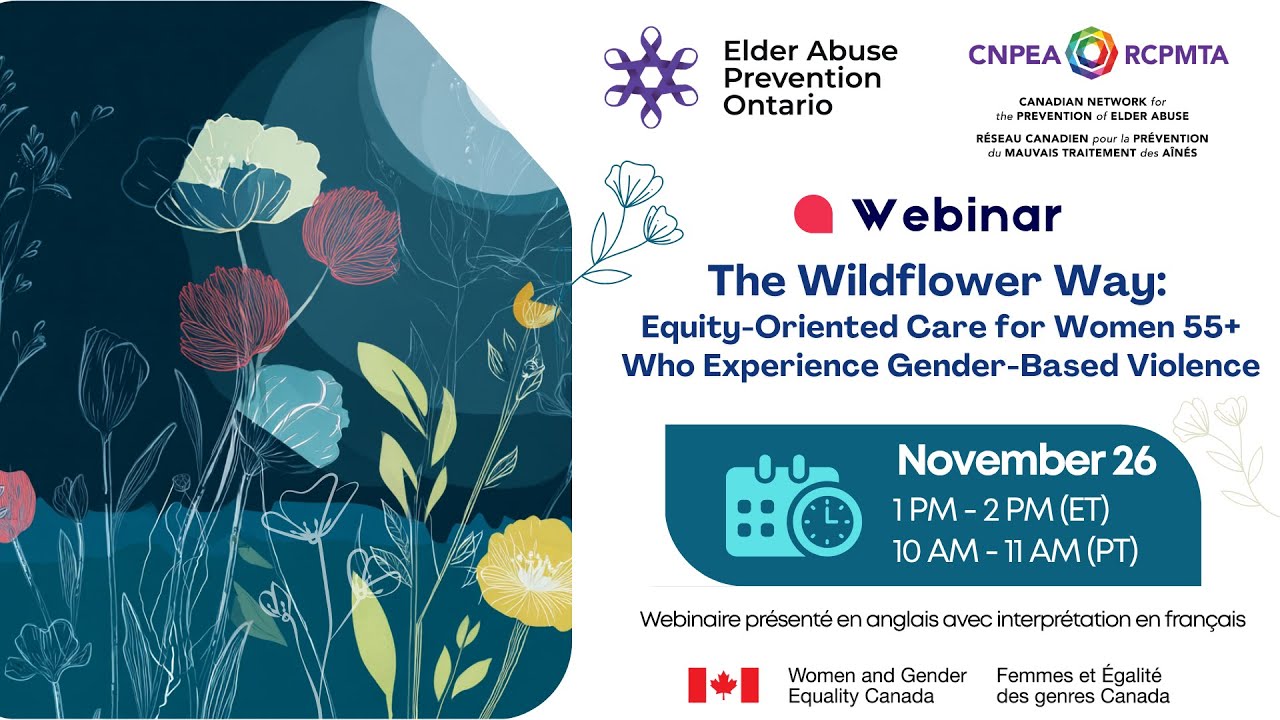 Elder Abuse Prevention Ontario

CNPEA RCPMTA

CANADIAN NETWORK for the PREVENTION of ELDER ABUSE
RÉSEAU CANADIEN pour la PRÉVENTION du MAUVAIS TRAITEMENT des AÎNÉS

Webinar

The Wildflower Way:
Equity-Oriented Care for Women 55+ Who Experience Gender-Based Violence

November 26
1 PM - 2 PM (ET)
10 AM - 11 AM (PT)

Webinaire présenté en anglais avec interprétation en français

Women and Gender Equality Canada
Femmes et Égalité des genres Canada